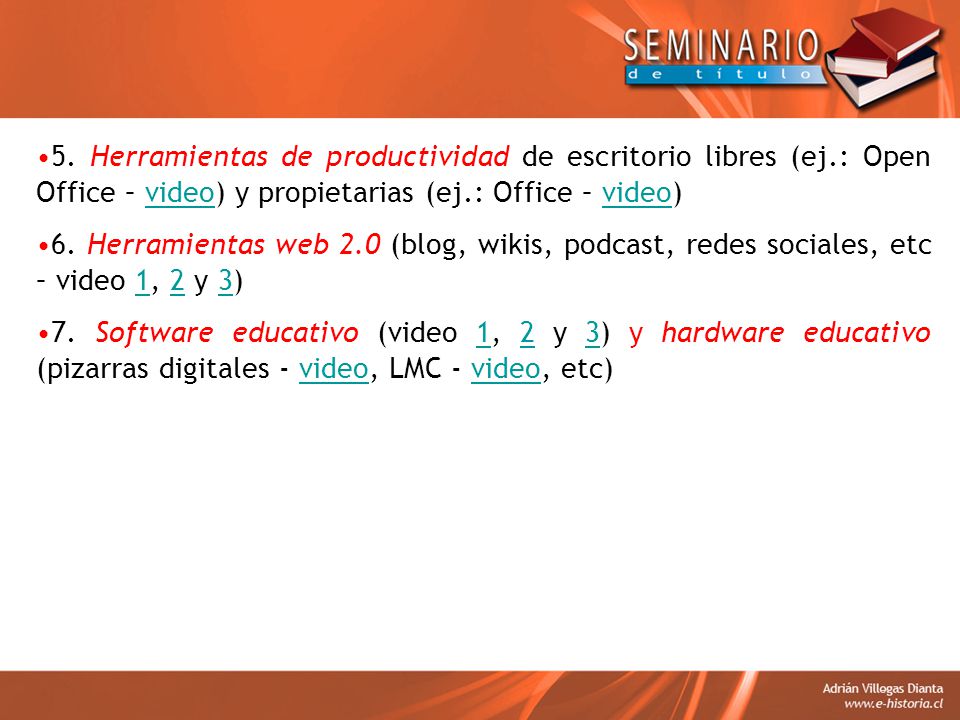 SEMINARIO
de título

•5. Herramientas de productividad de escritorio libres (ej.: Open Office – video) y propietarias (ej.: Office – video)

•6. Herramientas web 2.0 (blog, wikis, podcast, redes sociales, etc – video 1, 2 y 3)

•7. Software educativo (video 1, 2 y 3) y hardware educativo (pizarras digitales - video, LMC - video, etc)

Adrián Villegas Dianta
www.e-historia.cl